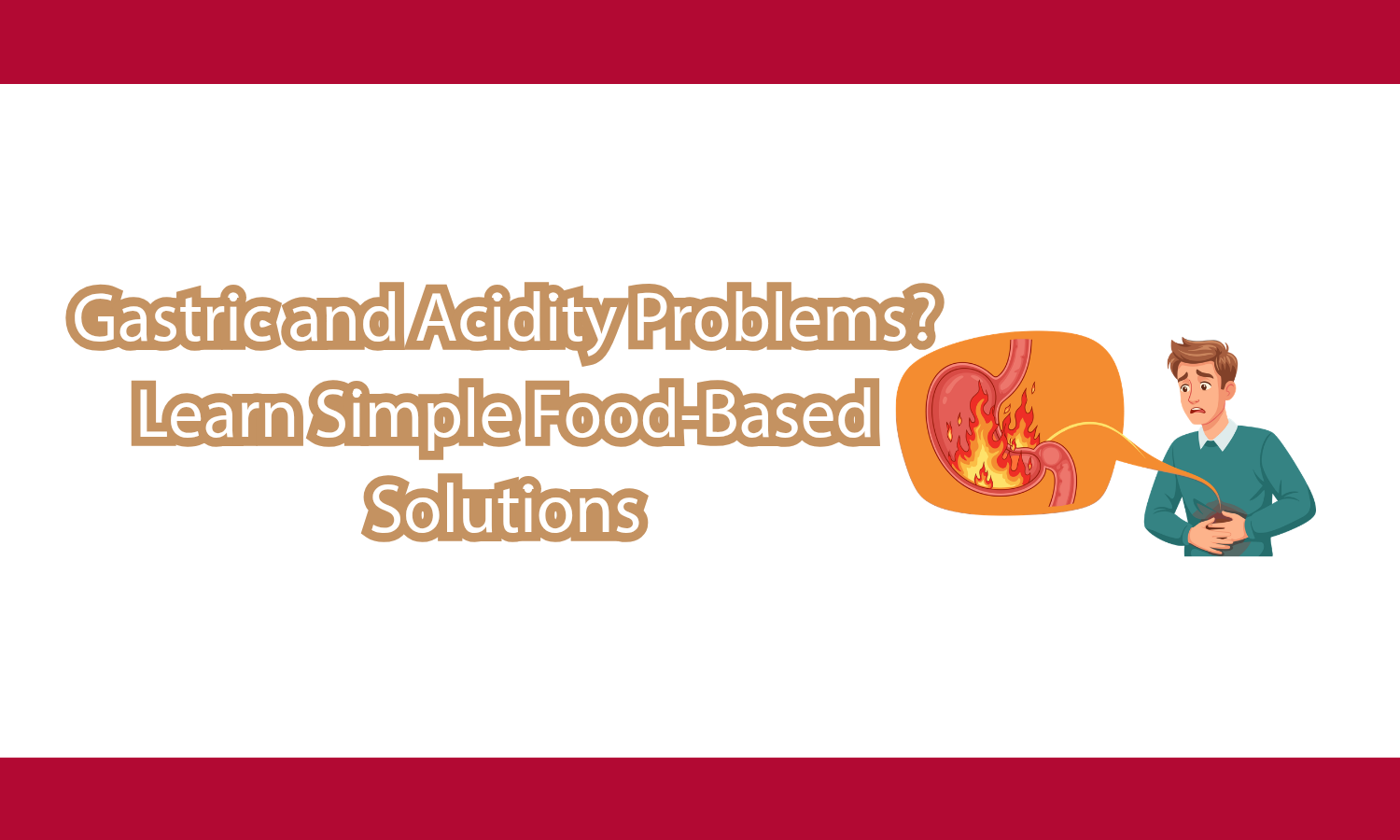 Gastric and Acidity Problems? Learn Simple Food-Based Solutions